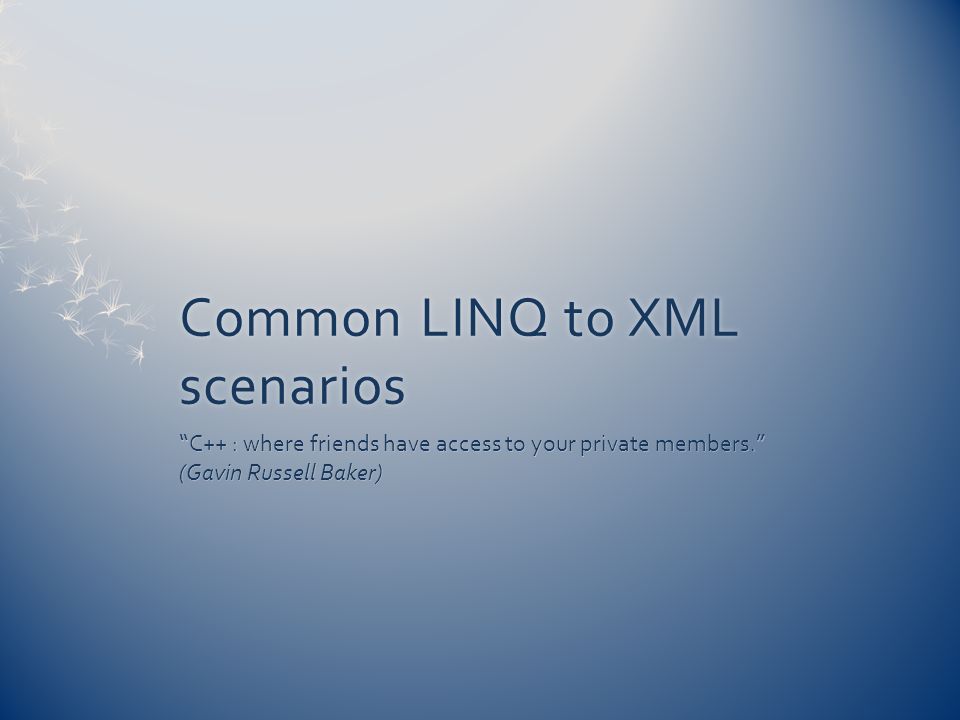 Common LINQ to XML scenarios

“C++ : where friends have access to your private members.”
(Gavin Russell Baker)